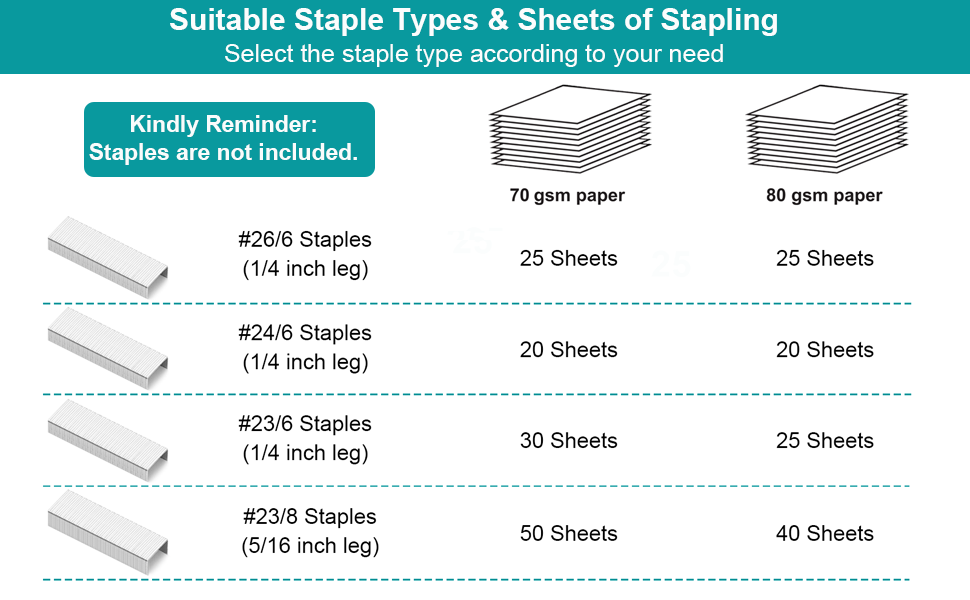 Suitable Staple Types & Sheets of Stapling
Select the staple type according to your need

Kindly Reminder:
Staples are not included.

| | 70 gsm paper | 80 gsm paper |
|---|---|---|
| #26/6 Staples (1/4 inch leg) | 25 Sheets | 25 Sheets |
| #24/6 Staples (1/4 inch leg) | 20 Sheets | 20 Sheets |
| #23/6 Staples (1/4 inch leg) | 30 Sheets | 25 Sheets |
| #23/8 Staples (5/16 inch leg) | 50 Sheets | 40 Sheets |